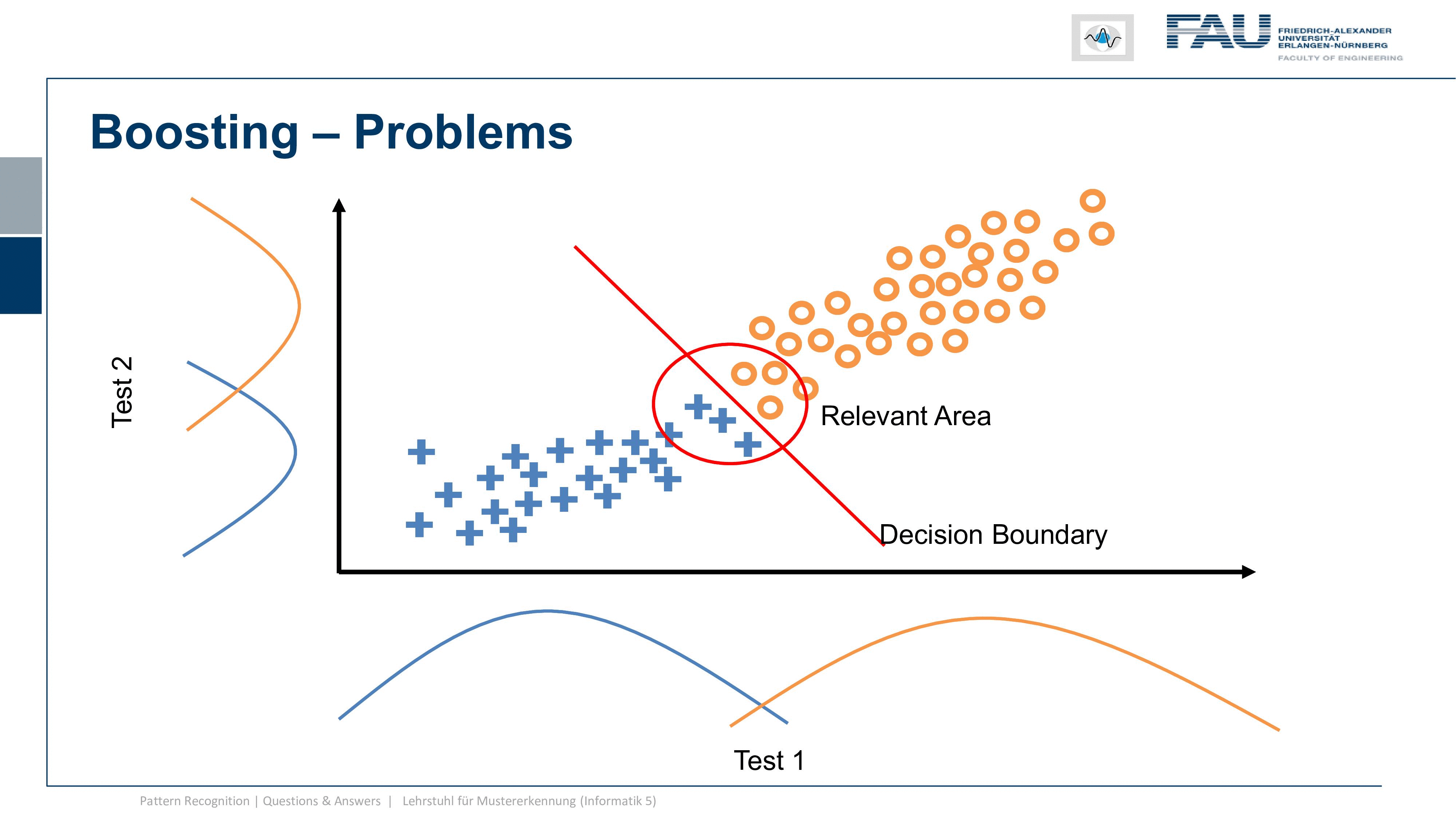 FAU FRIEDRICH-ALEXANDER UNIVERSITÄT ERLANGEN-NÜRNBERG FACULTY OF ENGINEERING

Boosting – Problems

Test 2

Relevant Area

Decision Boundary

Test 1

Pattern Recognition | Questions & Answers | Lehrstuhl für Mustererkennung (Informatik 5)